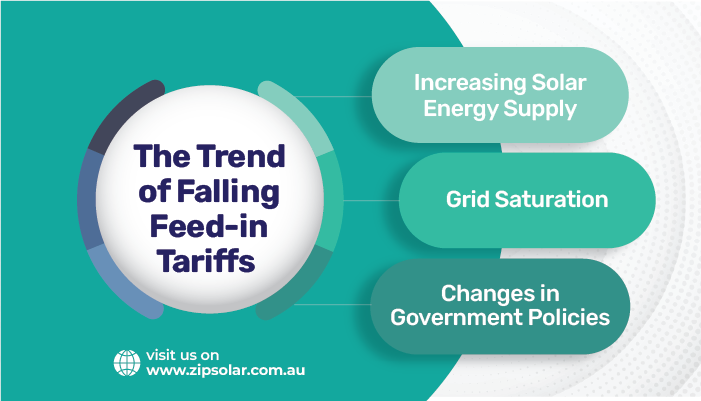 The Trend of Falling Feed-in Tariffs

Increasing Solar Energy Supply

Grid Saturation

Changes in Government Policies

visit us on www.zipsolar.com.au